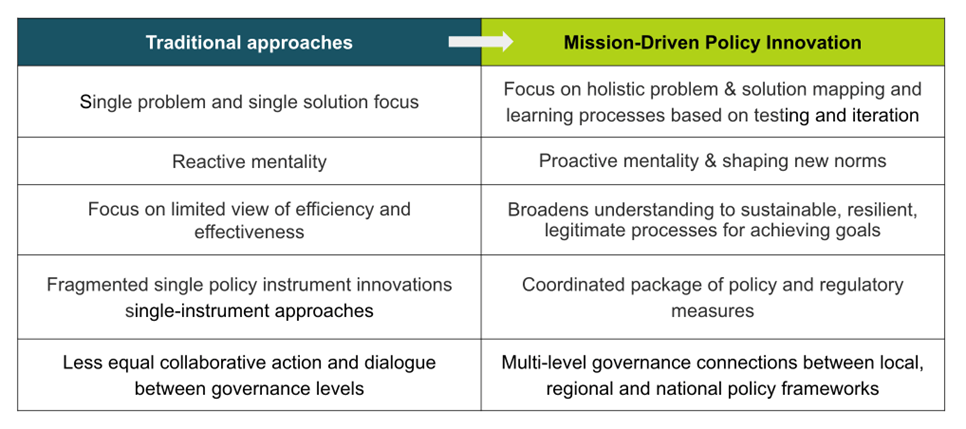 | Traditional approaches | Mission-Driven Policy Innovation |
|---|---|
| Single problem and single solution focus | Focus on holistic problem & solution mapping and learning processes based on testing and iteration |
| Reactive mentality | Proactive mentality & shaping new norms |
| Focus on limited view of efficiency and effectiveness | Broadens understanding to sustainable, resilient, legitimate processes for achieving goals |
| Fragmented single policy instrument innovations single-instrument approaches | Coordinated package of policy and regulatory measures |
| Less equal collaborative action and dialogue between governance levels | Multi-level governance connections between local, regional and national policy frameworks |